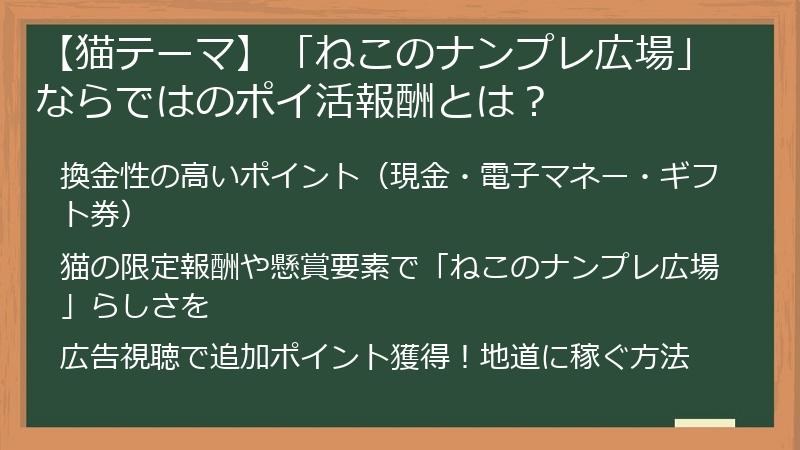 【猫テーマ】「ねこのナンプレ広場」ならではのポイ活報酬とは？

換金性の高いポイント（現金・電子マネー・ギフト券）

猫の限定報酬や懸賞要素で「ねこのナンプレ広場」らしさを

広告視聴で追加ポイント獲得！地道に稼ぐ方法